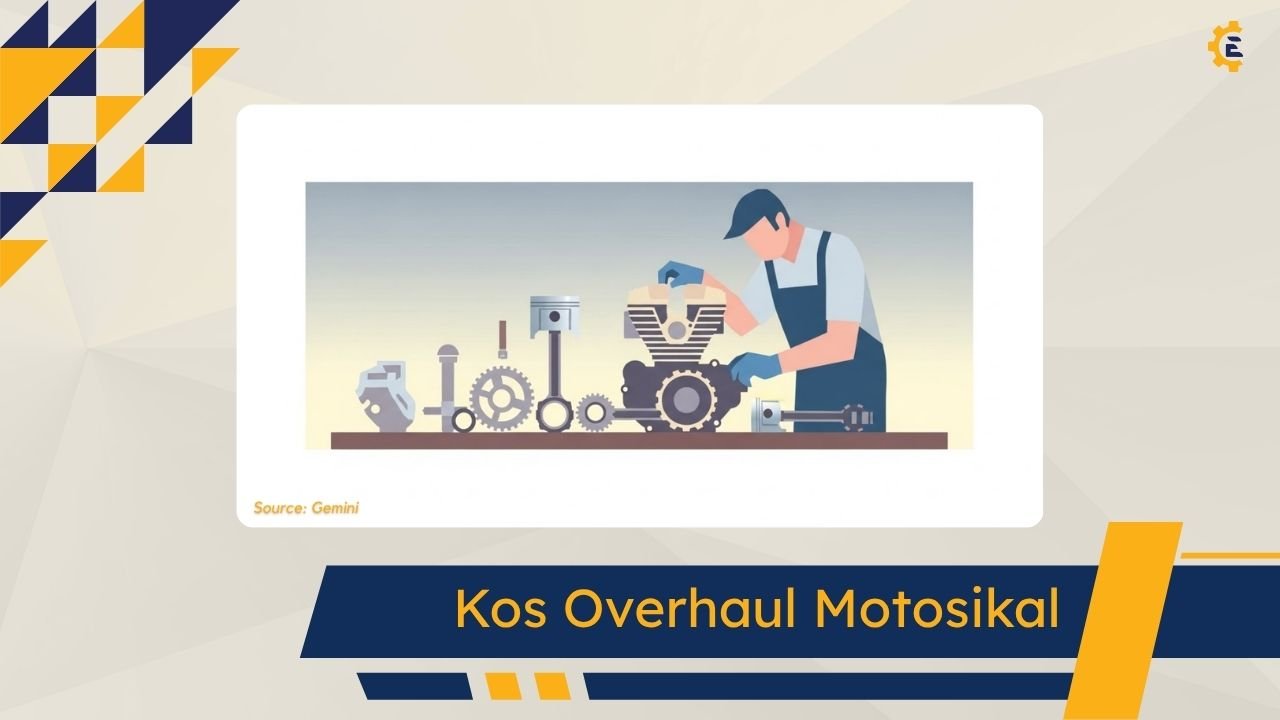 E

Source: Gemini

Kos Overhaul Motosikal